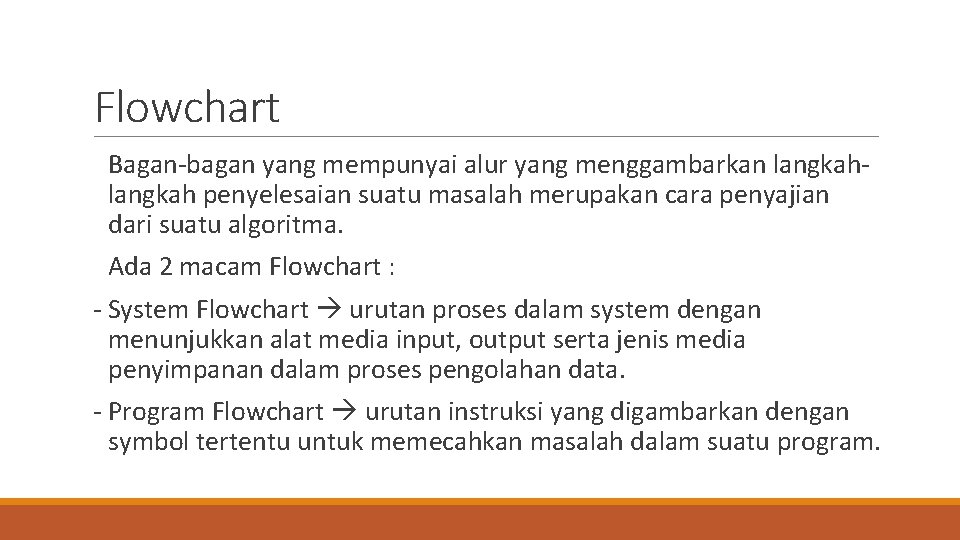 Flowchart

Bagan-bagan yang mempunyai alur yang menggambarkan langkah-langkah penyelesaian suatu masalah merupakan cara penyajian dari suatu algoritma.

Ada 2 macam Flowchart :

- System Flowchart → urutan proses dalam system dengan menunjukkan alat media input, output serta jenis media penyimpanan dalam proses pengolahan data.

- Program Flowchart → urutan instruksi yang digambarkan dengan symbol tertentu untuk memecahkan masalah dalam suatu program.